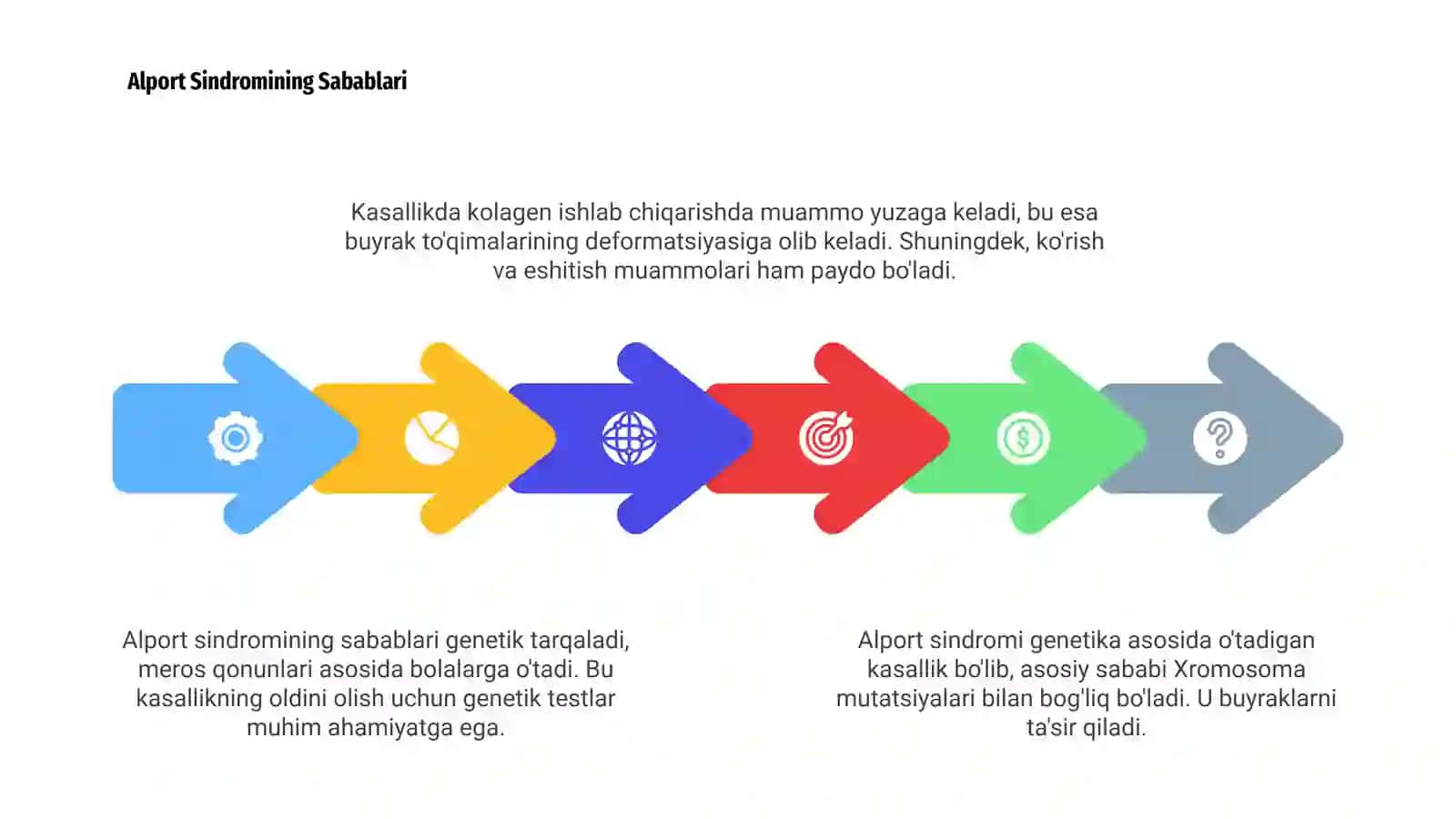 Alport Sindromining Sabablari

Kasallikda kolagen ishlab chiqarishda muammo yuzaga keladi, bu esa buyrak to'qimalarining deformatsiyasiga olib keladi. Shuningdek, ko'rish va eshitish muammolari ham paydo bo'ladi.

Alport sindromining sabablari genetik tarqaladi, meros qonunlari asosida bolalarga o'tadi. Bu kasallikning oldini olish uchun genetik testlar muhim ahamiyatga ega.

Alport sindromi genetika asosida o'tadigan kasallik bo'lib, asosiy sababi Xromosoma mutatsiyalari bilan bog'liq bo'ladi. U buyraklarni ta'sir qiladi.